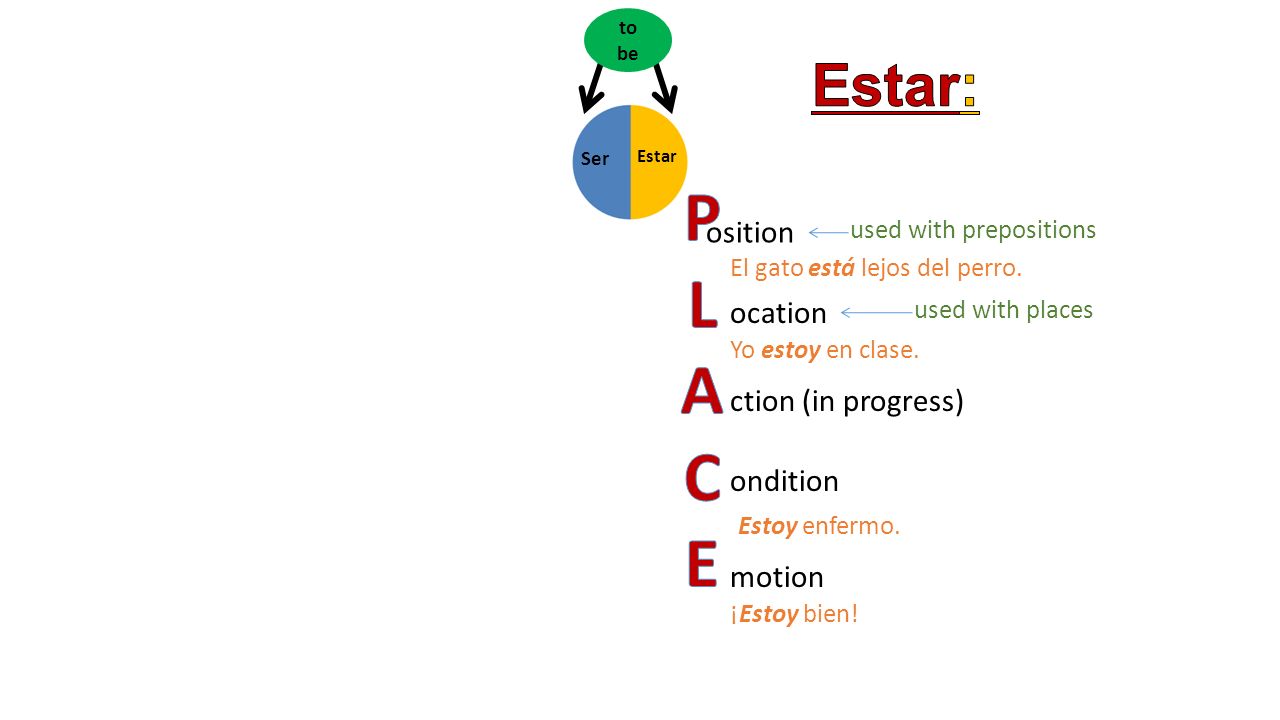 to be

Ser

Estar

Estar:

Position used with prepositions

El gato está lejos del perro.

Location used with places

Yo estoy en clase.

Action (in progress)

Condition

Estoy enfermo.

Emotion

¡Estoy bien!